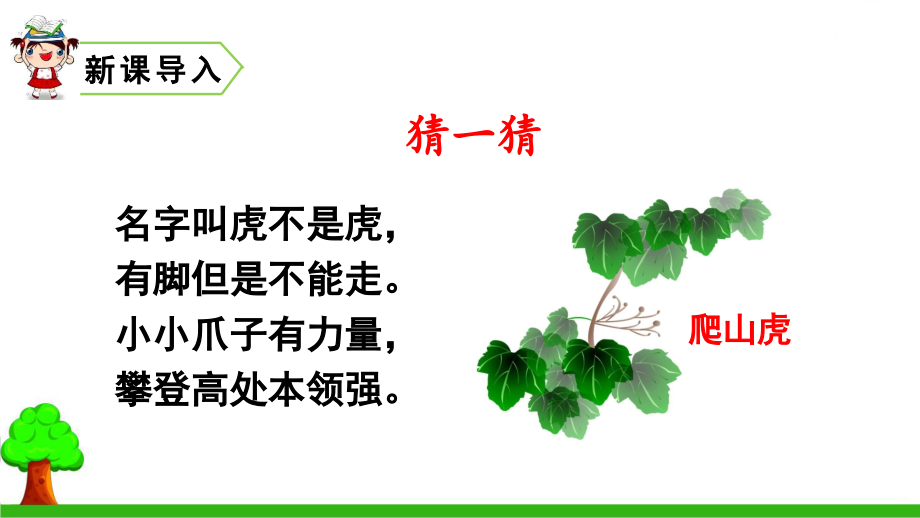 新课导入

猜一猜

名字叫虎不是虎，
有脚但是不能走。
小小爪子有力量，
攀登高处本领强。

爬山虎